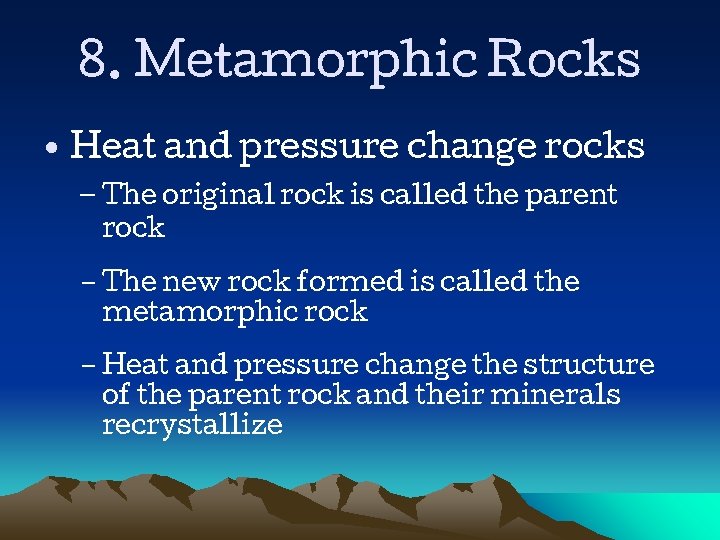 8. Metamorphic Rocks

• Heat and pressure change rocks

– The original rock is called the parent rock

– The new rock formed is called the metamorphic rock

– Heat and pressure change the structure of the parent rock and their minerals recrystallize